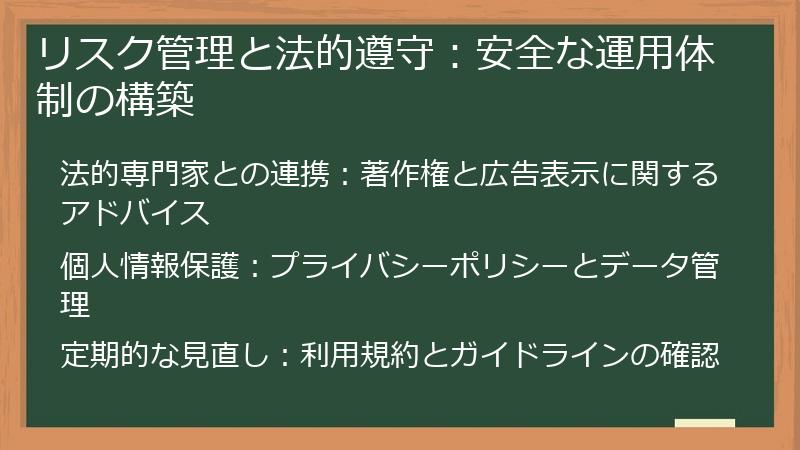 リスク管理と法的遵守：安全な運用体制の構築

法的専門家との連携：著作権と広告表示に関するアドバイス

個人情報保護：プライバシーポリシーとデータ管理

定期的な見直し：利用規約とガイドラインの確認